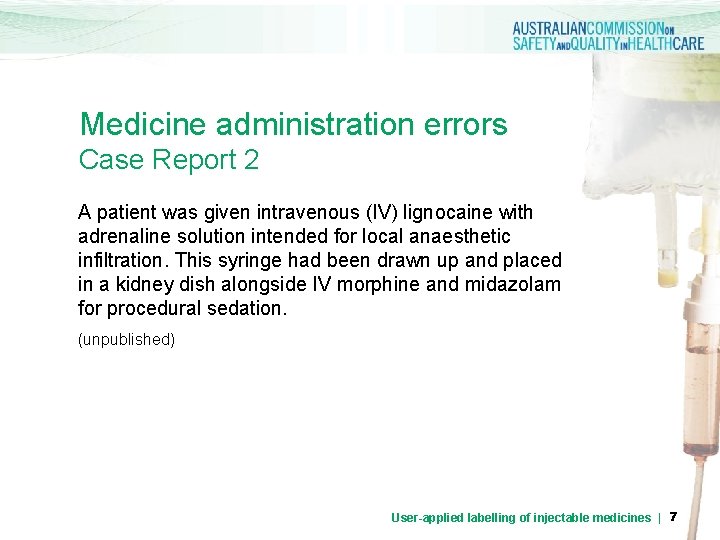 AUSTRALIANCOMMISSIONON SAFETYANDQUALITYINHEALTHCARE

Medicine administration errors
Case Report 2

A patient was given intravenous (IV) lignocaine with adrenaline solution intended for local anaesthetic infiltration. This syringe had been drawn up and placed in a kidney dish alongside IV morphine and midazolam for procedural sedation.

(unpublished)

User-applied labelling of injectable medicines | 7